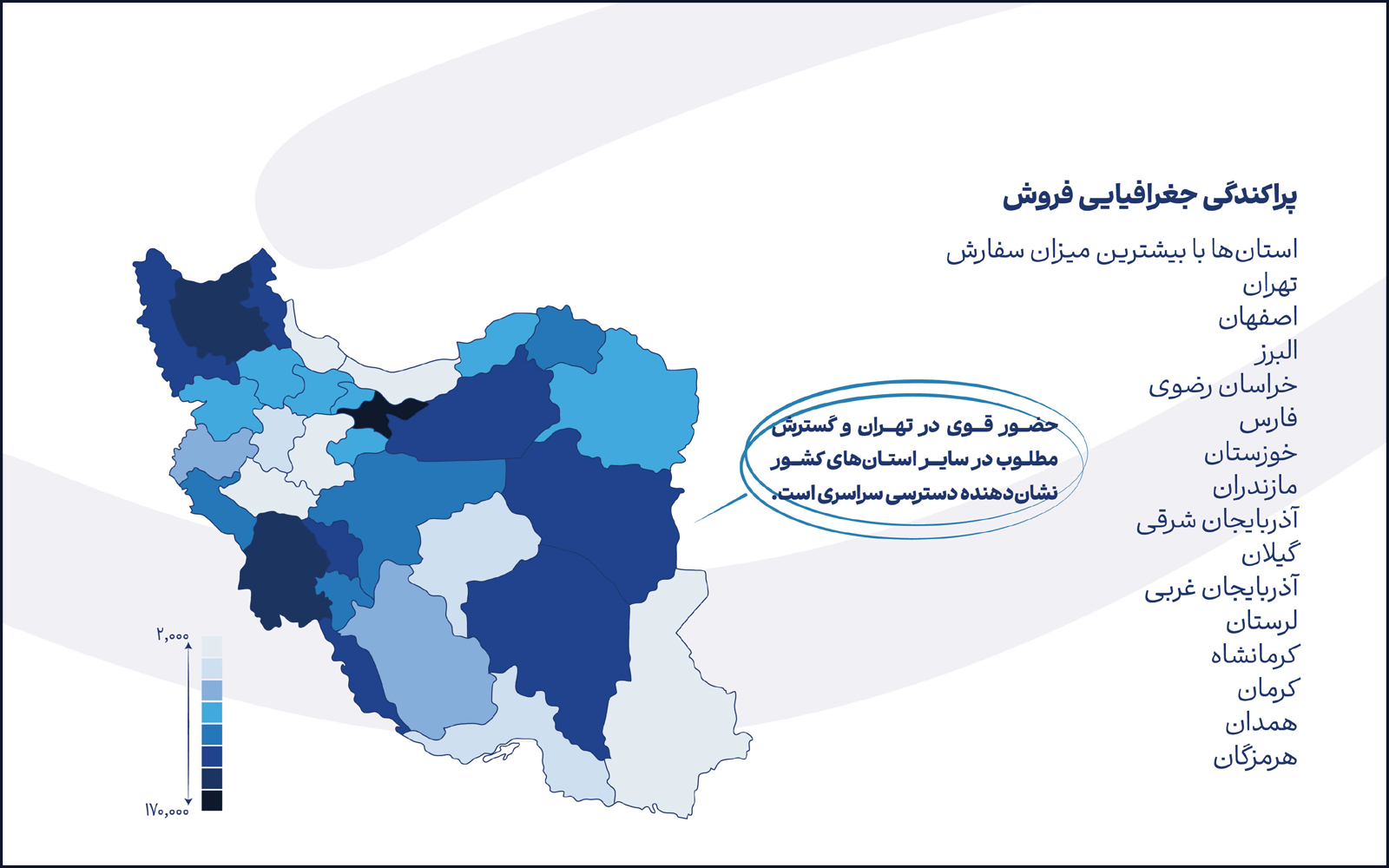 پراکندگی جغرافیایی فروش

استان‌ها با بیشترین میزان سفارش
تهران
اصفهان
البرز
خراسان رضوی
فارس
خوزستان
مازندران
آذربایجان شرقی
گیلان
آذربایجان غربی
لرستان
کرمانشاه
کرمان
همدان
هرمزگان

حضور قوی در تهران و گسترش مطلوب در سایر استان‌های کشور نشان‌دهنده دسترسی سراسری است.

۲,۰۰۰
۱۷۰,۰۰۰